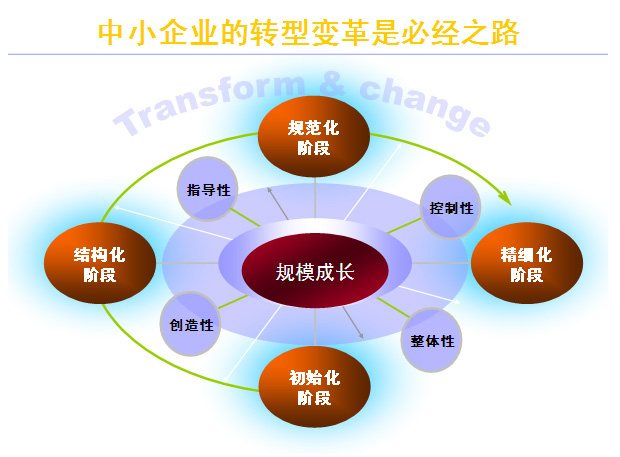 中小企业的转型变革是必经之路

Transform & change

规范化阶段

指导性

控制性

结构化阶段

规模成长

精细化阶段

创造性

整体性

初始化阶段